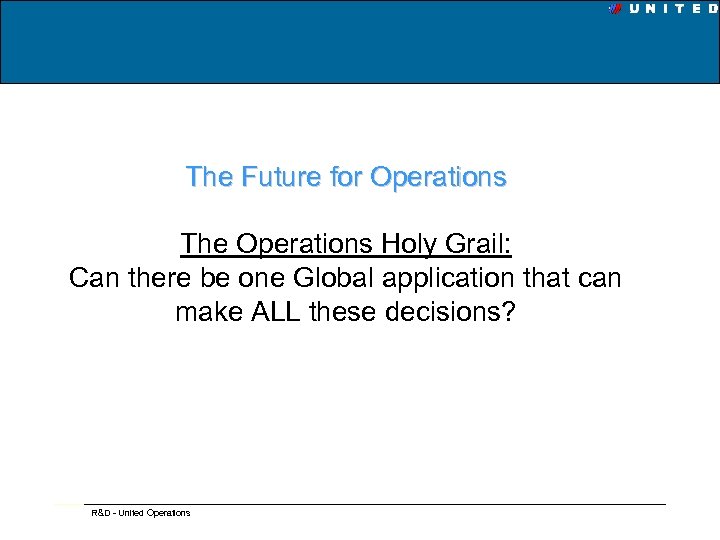 UNITED

The Future for Operations

The Operations Holy Grail:
Can there be one Global application that can make ALL these decisions?

R&D - United Operations